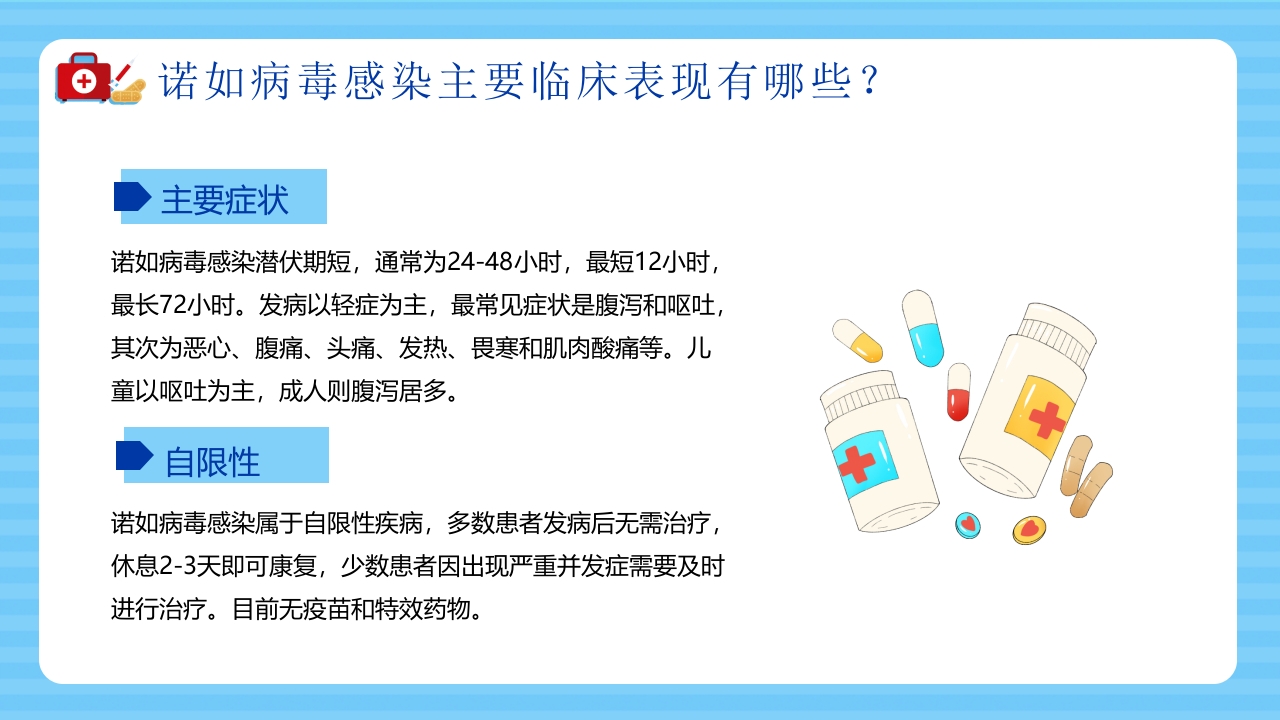 诺如病毒感染主要临床表现有哪些？

主要症状

诺如病毒感染潜伏期短，通常为24-48小时，最短12小时，最长72小时。发病以轻症为主，最常见症状是腹泻和呕吐，其次为恶心、腹痛、头痛、发热、畏寒和肌肉酸痛等。儿童以呕吐为主，成人则腹泻居多。

自限性

诺如病毒感染属于自限性疾病，多数患者发病后无需治疗，休息2-3天即可康复，少数患者因出现严重并发症需要及时进行治疗。目前无疫苗和特效药物。